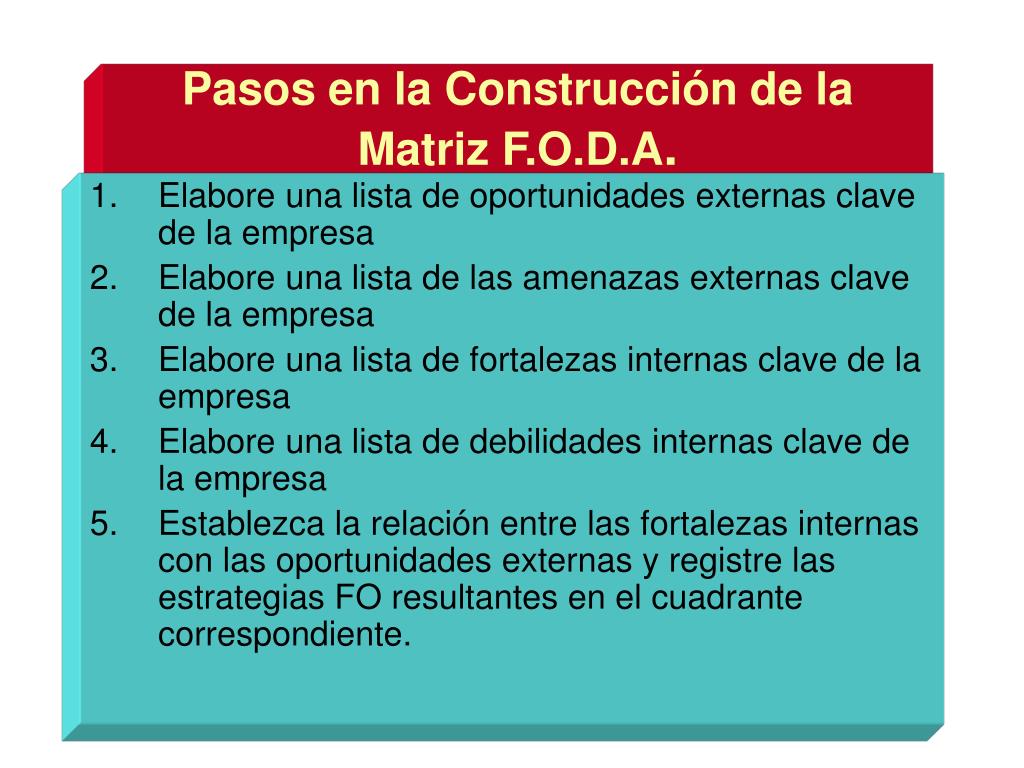 Pasos en la Construcción de la Matriz F.O.D.A.

1. Elabore una lista de oportunidades externas clave de la empresa
2. Elabore una lista de las amenazas externas clave de la empresa
3. Elabore una lista de fortalezas internas clave de la empresa
4. Elabore una lista de debilidades internas clave de la empresa
5. Establezca la relación entre las fortalezas internas con las oportunidades externas y registre las estrategias FO resultantes en el cuadrante correspondiente.